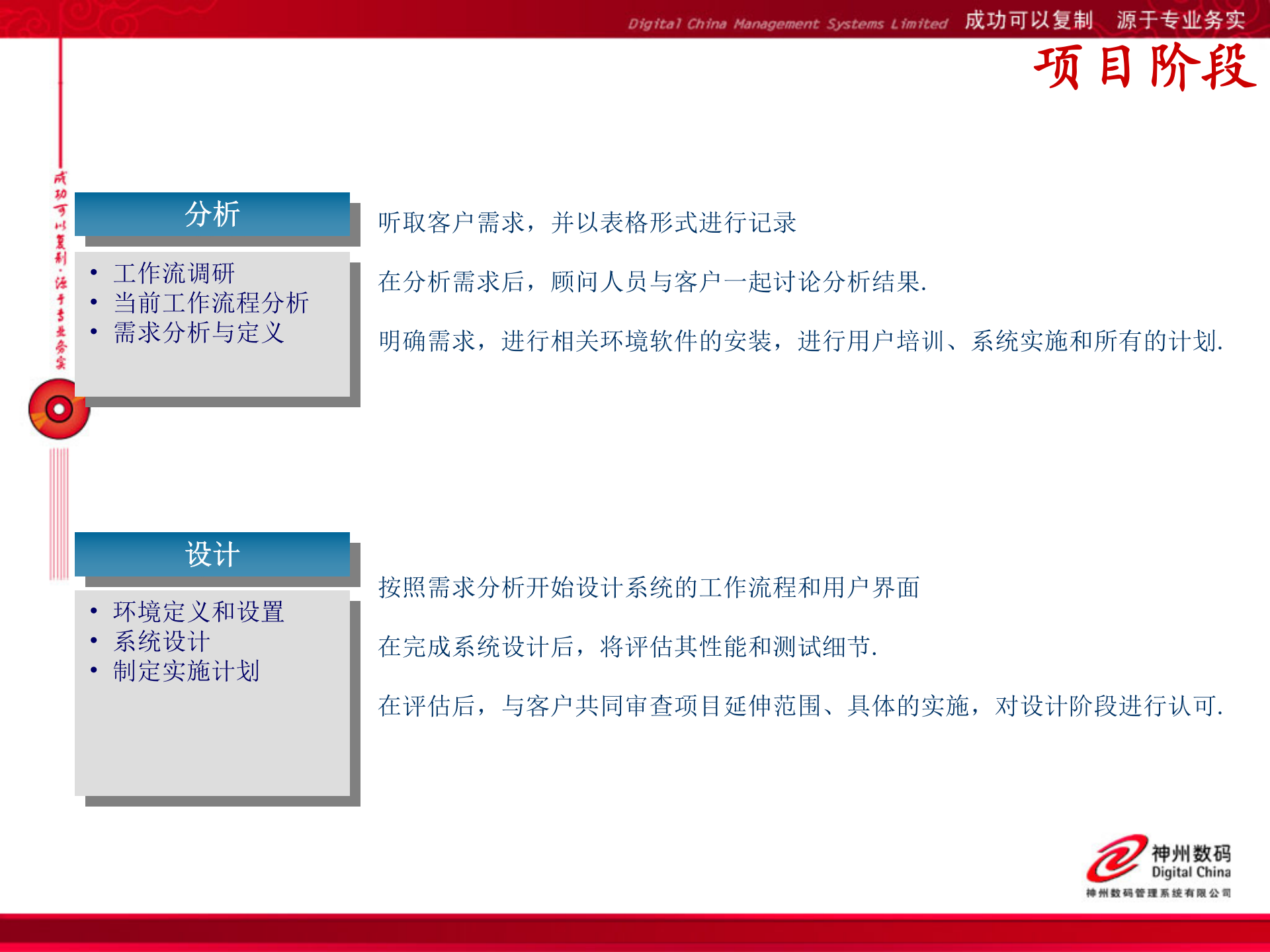 Digital China Management Systems Limited 成功可以复制 源于专业务实

项目阶段

成功可以复制·源于专业务实

分析

• 工作流调研
• 当前工作流程分析
• 需求分析与定义

听取客户需求，并以表格形式进行记录

在分析需求后，顾问人员与客户一起讨论分析结果.

明确需求，进行相关环境软件的安装，进行用户培训、系统实施和所有的计划.

设计

• 环境定义和设置
• 系统设计
• 制定实施计划

按照需求分析开始设计系统的工作流程和用户界面

在完成系统设计后，将评估其性能和测试细节.

在评估后，与客户共同审查项目延伸范围、具体的实施，对设计阶段进行认可.

神州数码
Digital China
神州数码管理系统有限公司